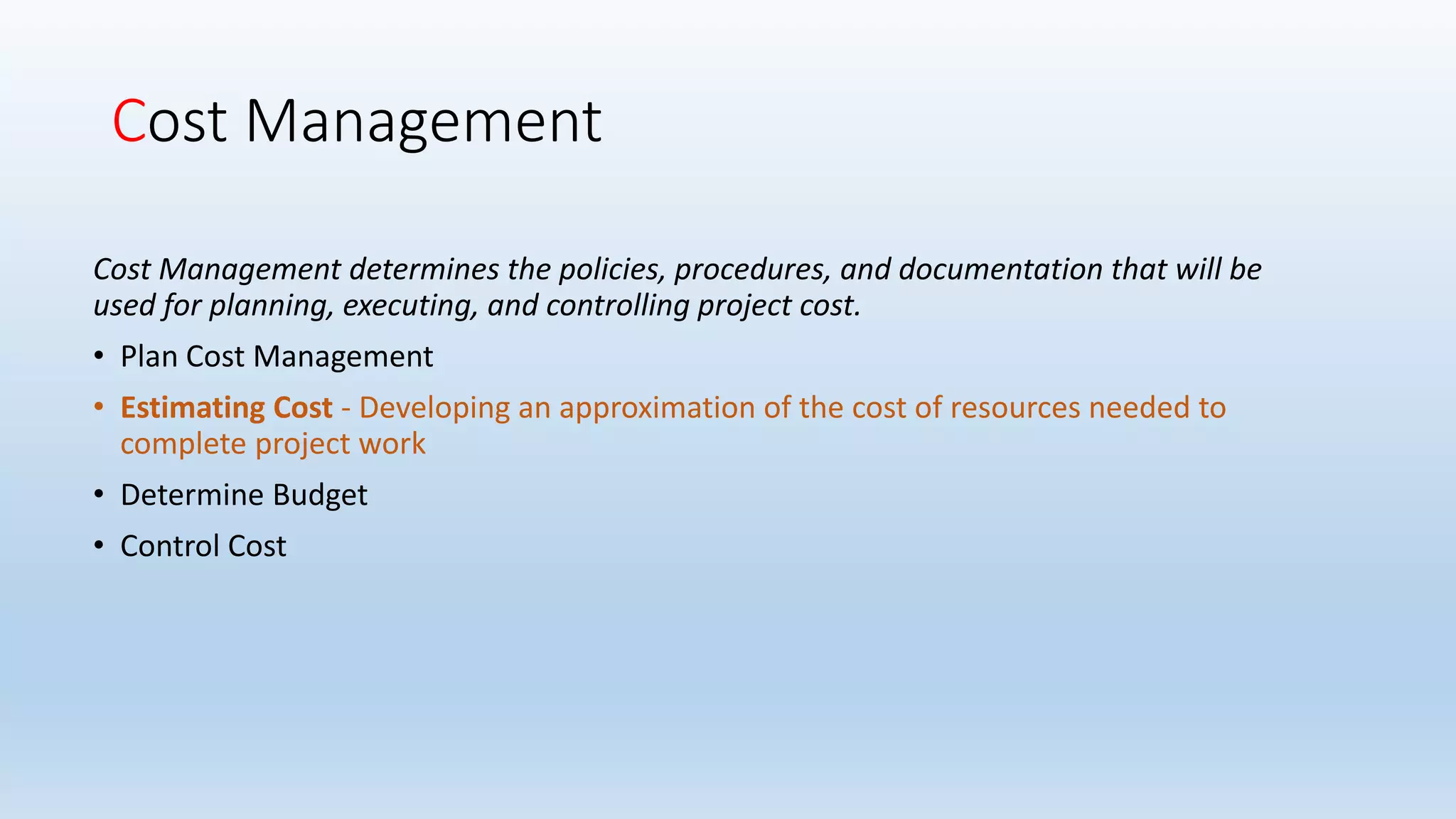 Cost Management

Cost Management determines the policies, procedures, and documentation that will be used for planning, executing, and controlling project cost.

• Plan Cost Management
• Estimating Cost - Developing an approximation of the cost of resources needed to complete project work
• Determine Budget
• Control Cost